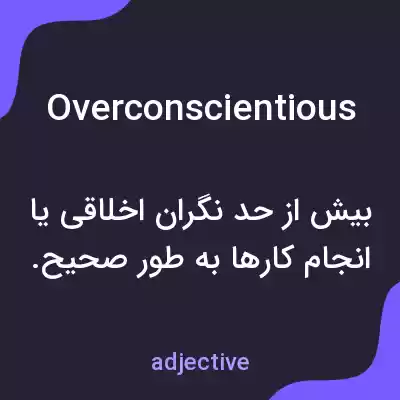 Overconscientious

بیش از حد نگران اخلاقی یا انجام کارها به طور صحیح.

adjective